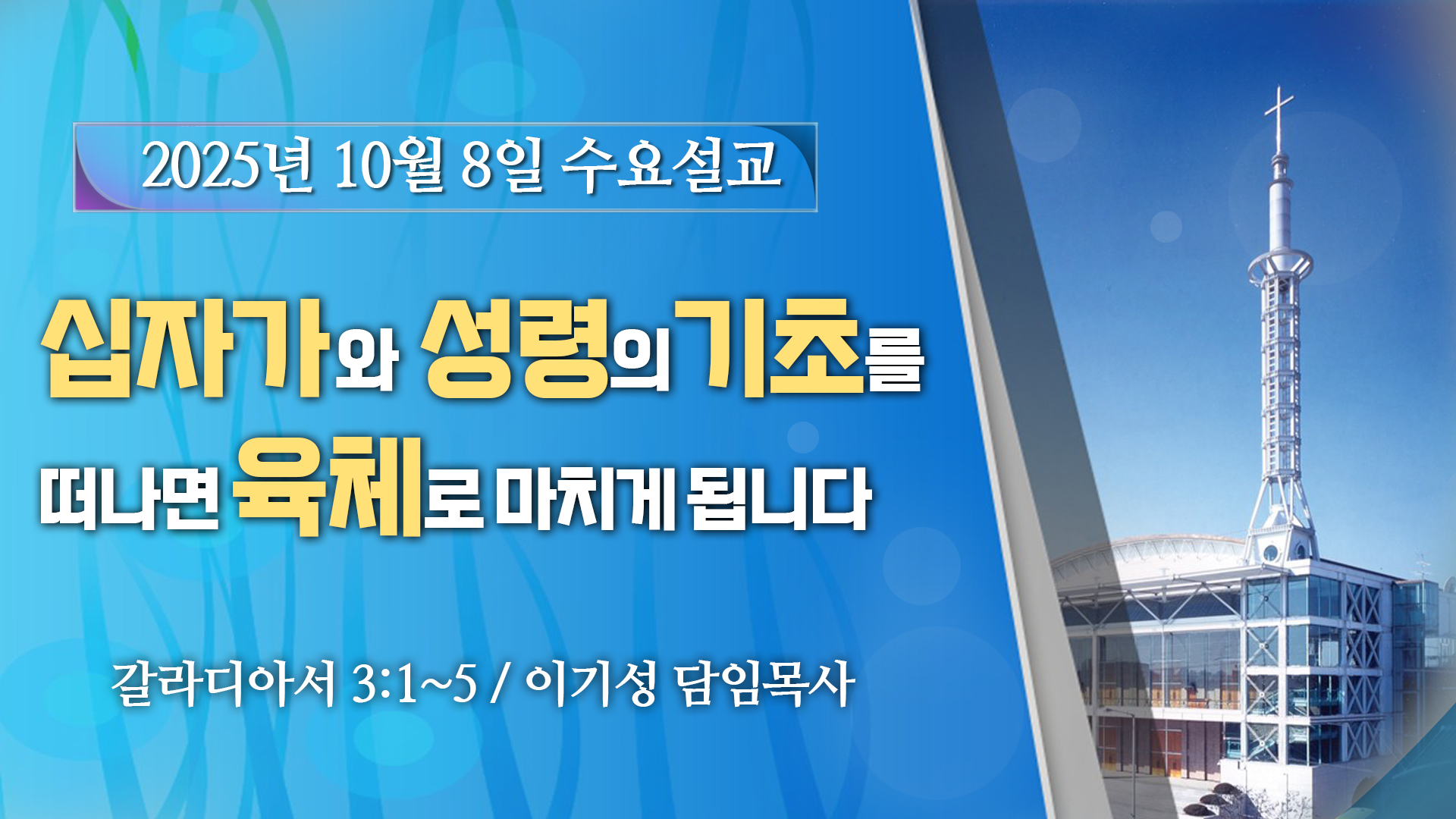 2025년 10월 8일 수요설교

십자가와 성령의 기초를 떠나면 육체로 마치게 됩니다

갈라디아서 3:1~5 / 이기성 담임목사